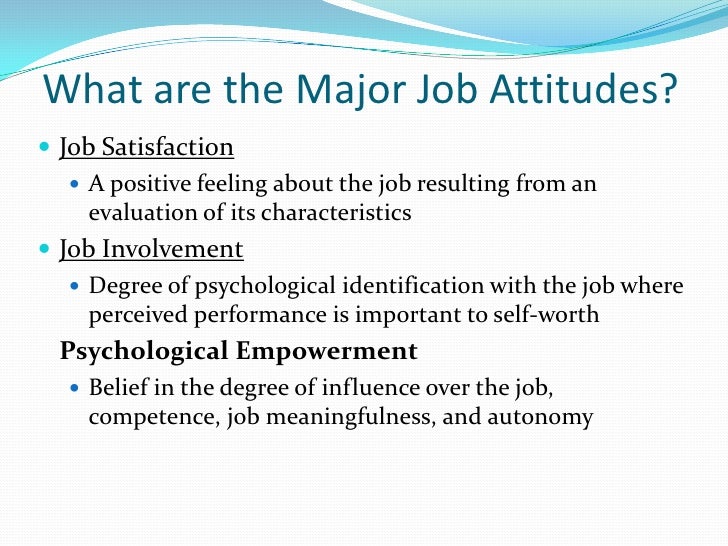 What are the Major Job Attitudes?

Job Satisfaction

A positive feeling about the job resulting from an evaluation of its characteristics

Job Involvement

Degree of psychological identification with the job where perceived performance is important to self-worth

Psychological Empowerment

Belief in the degree of influence over the job, competence, job meaningfulness, and autonomy